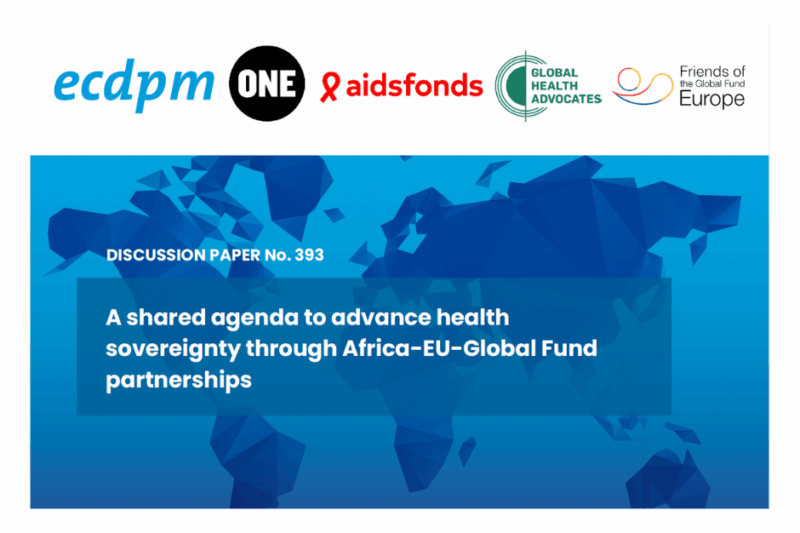 ecdpm ONE aidsfonds GLOBAL HEALTH ADVOCATES Friends of the Global Fund Europe

DISCUSSION PAPER No. 393

A shared agenda to advance health sovereignty through Africa-EU-Global Fund partnerships